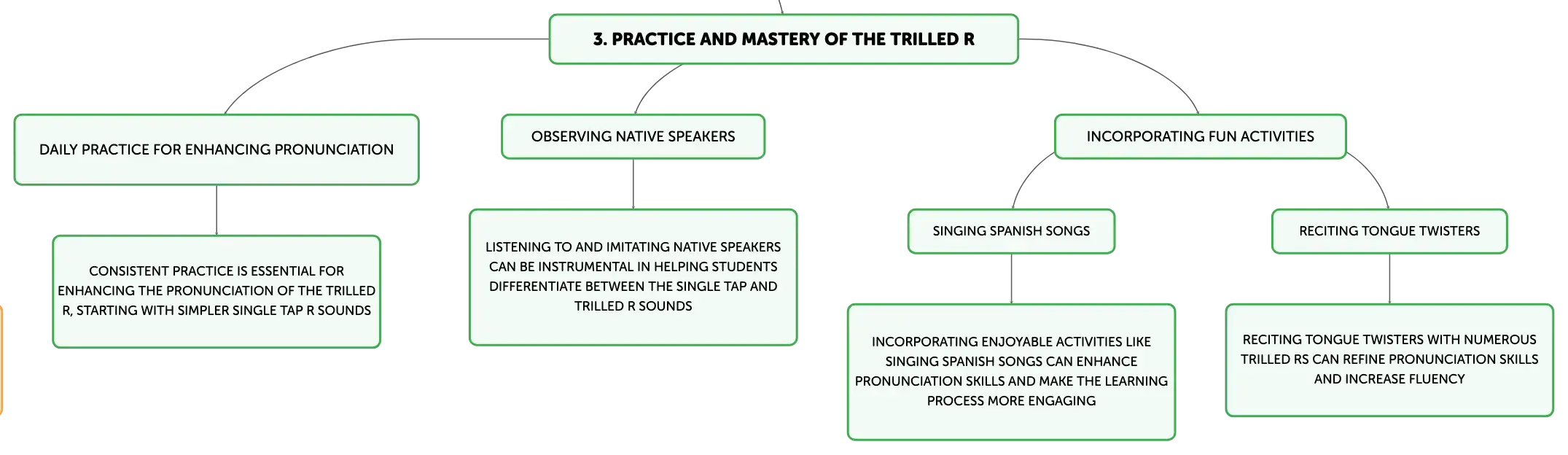 3. PRACTICE AND MASTERY OF THE TRILLED R

DAILY PRACTICE FOR ENHANCING PRONUNCIATION

CONSISTENT PRACTICE IS ESSENTIAL FOR ENHANCING THE PRONUNCIATION OF THE TRILLED R, STARTING WITH SIMPLER SINGLE TAP R SOUNDS

OBSERVING NATIVE SPEAKERS

LISTENING TO AND IMITATING NATIVE SPEAKERS CAN BE INSTRUMENTAL IN HELPING STUDENTS DIFFERENTIATE BETWEEN THE SINGLE TAP AND TRILLED R SOUNDS

INCORPORATING FUN ACTIVITIES

SINGING SPANISH SONGS

INCORPORATING ENJOYABLE ACTIVITIES LIKE SINGING SPANISH SONGS CAN ENHANCE PRONUNCIATION SKILLS AND MAKE THE LEARNING PROCESS MORE ENGAGING

RECITING TONGUE TWISTERS

RECITING TONGUE TWISTERS WITH NUMEROUS TRILLED RS CAN REFINE PRONUNCIATION SKILLS AND INCREASE FLUENCY